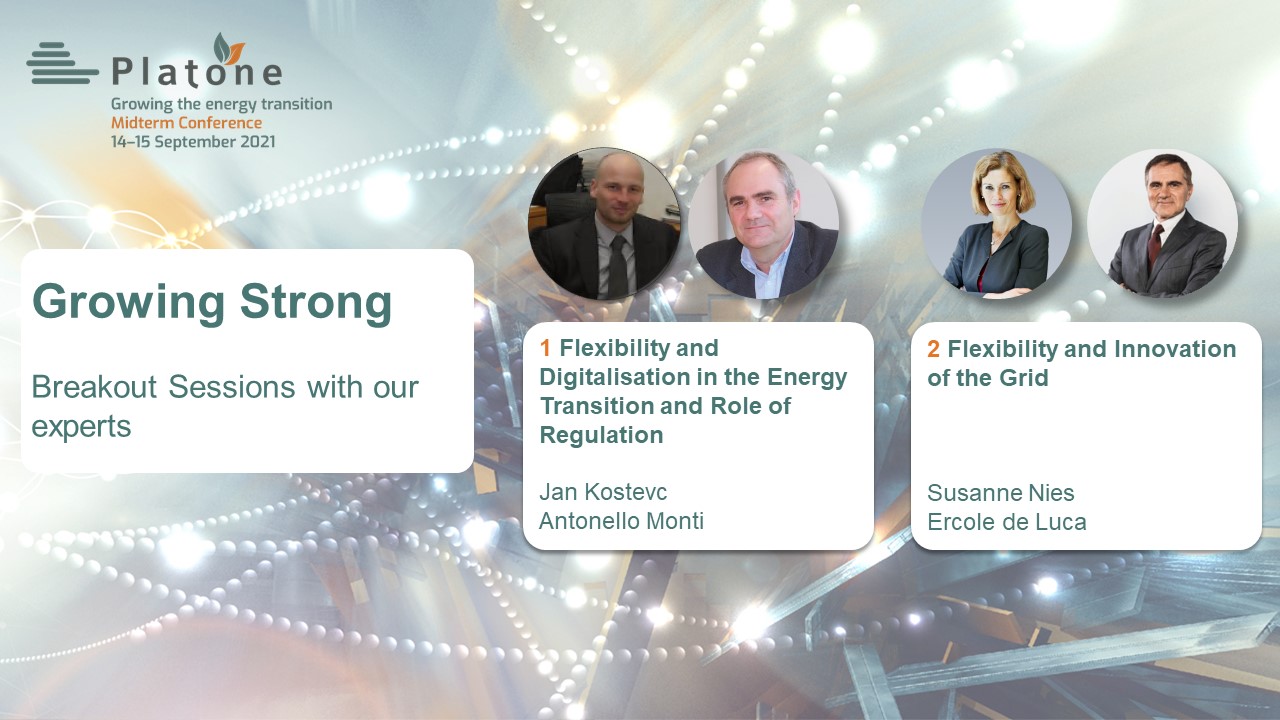 Platone
Growing the energy transition
Midterm Conference
14–15 September 2021

Growing Strong

Breakout Sessions with our experts

1 Flexibility and Digitalisation in the Energy Transition and Role of Regulation

Jan Kostevc
Antonello Monti

2 Flexibility and Innovation of the Grid

Susanne Nies
Ercole de Luca